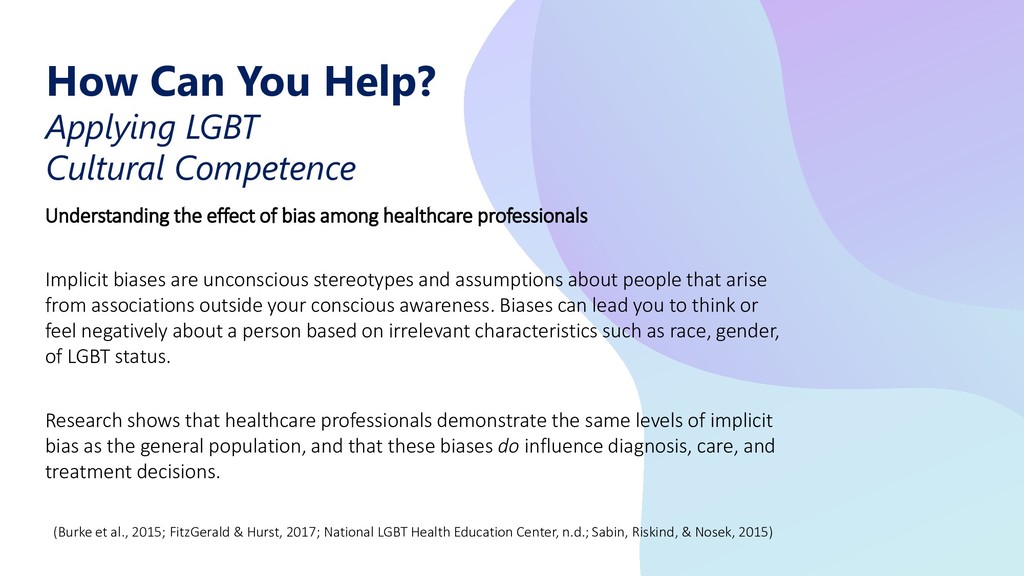 How Can You Help?
Applying LGBT
Cultural Competence

Understanding the effect of bias among healthcare professionals

Implicit biases are unconscious stereotypes and assumptions about people that arise from associations outside your conscious awareness. Biases can lead you to think or feel negatively about a person based on irrelevant characteristics such as race, gender, of LGBT status.

Research shows that healthcare professionals demonstrate the same levels of implicit bias as the general population, and that these biases do influence diagnosis, care, and treatment decisions.

(Burke et al., 2015; FitzGerald & Hurst, 2017; National LGBT Health Education Center, n.d.; Sabin, Riskind, & Nosek, 2015)